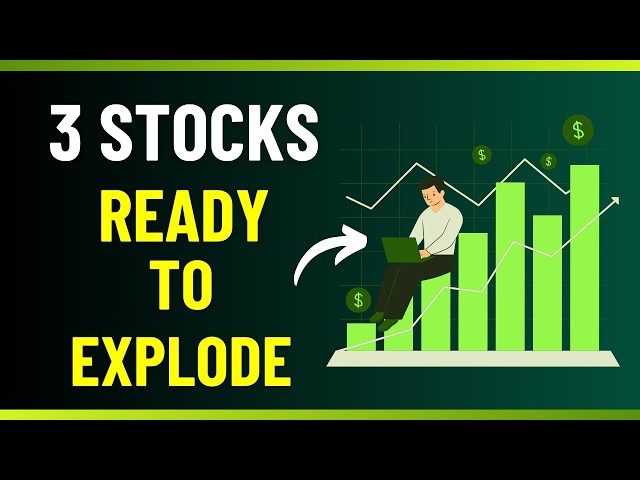 3 STOCKS
READY
TO
EXPLODE

$
$
$
$